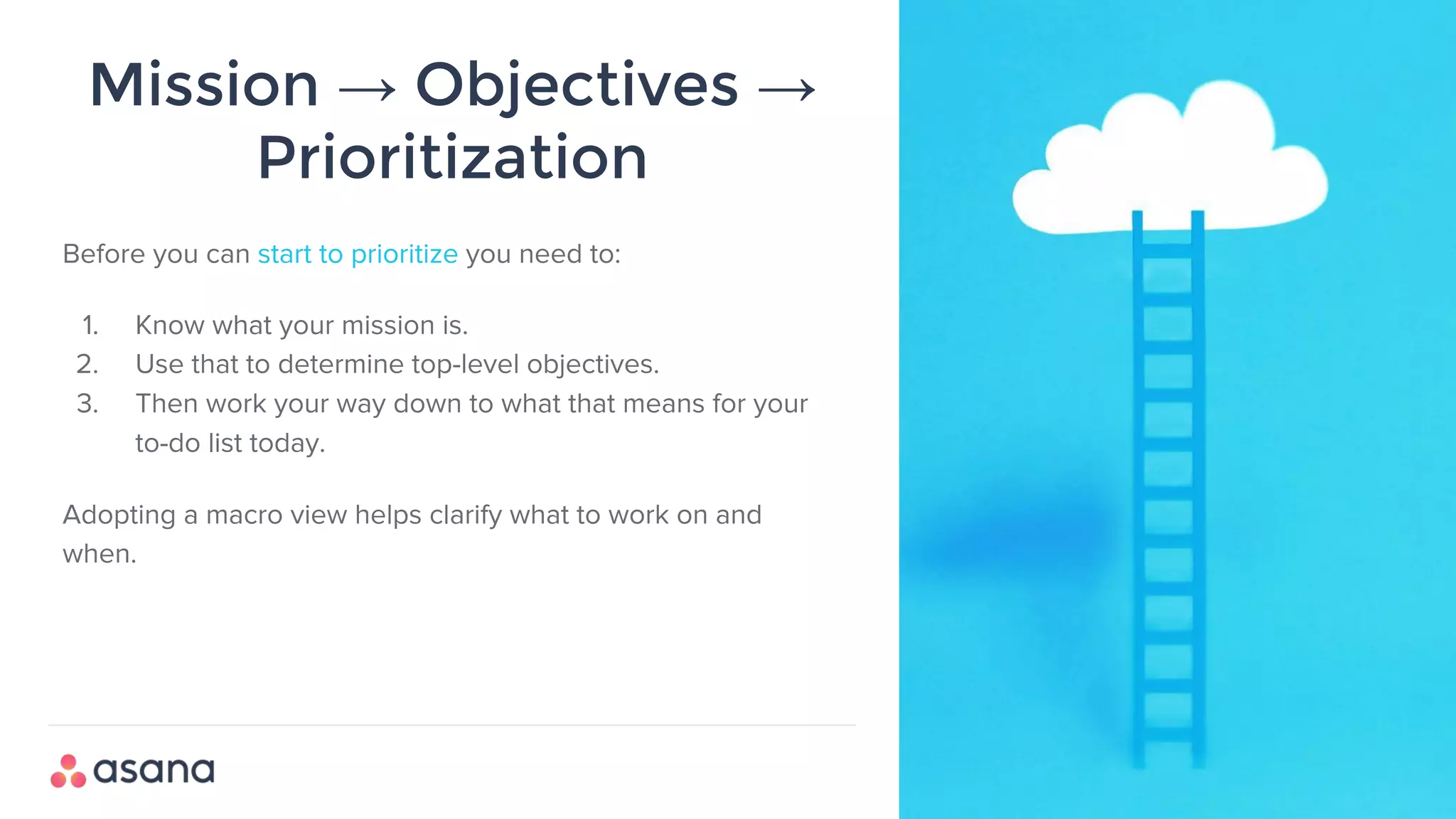 Mission → Objectives → Prioritization

Before you can start to prioritize you need to:

1. Know what your mission is.
2. Use that to determine top-level objectives.
3. Then work your way down to what that means for your to-do list today.

Adopting a macro view helps clarify what to work on and when.

asana